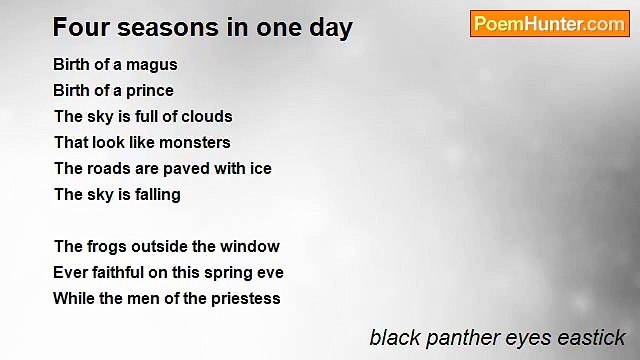 Four seasons in one day

PoemHunter.com

Birth of a magus
Birth of a prince
The sky is full of clouds
That look like monsters
The roads are paved with ice
The sky is falling

The frogs outside the window
Ever faithful on this spring eve
While the men of the priestess

black panther eyes eastick